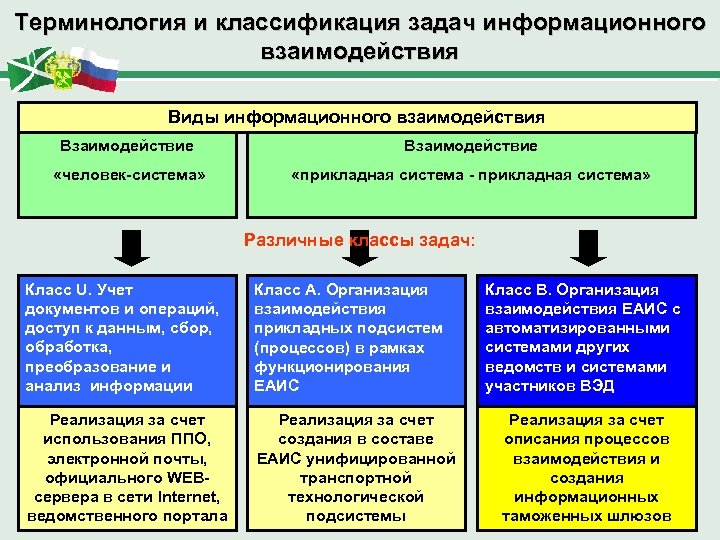 Терминология и классификация задач информационного взаимодействия

Виды информационного взаимодействия

Взаимодействие «человек-система»

Взаимодействие «прикладная система - прикладная система»

Различные классы задач:

Класс U. Учет документов и операций, доступ к данным, сбор, обработка, преобразование и анализ информации

Реализация за счет использования ППО, электронной почты, официального WEB-сервера в сети Internet, ведомственного портала

Класс А. Организация взаимодействия прикладных подсистем (процессов) в рамках функционирования ЕАИС

Реализация за счет создания в составе ЕАИС унифицированной транспортной технологической подсистемы

Класс В. Организация взаимодействия ЕАИС с автоматизированными системами других ведомств и системами участников ВЭД

Реализация за счет описания процессов взаимодействия и создания информационных таможенных шлюзов